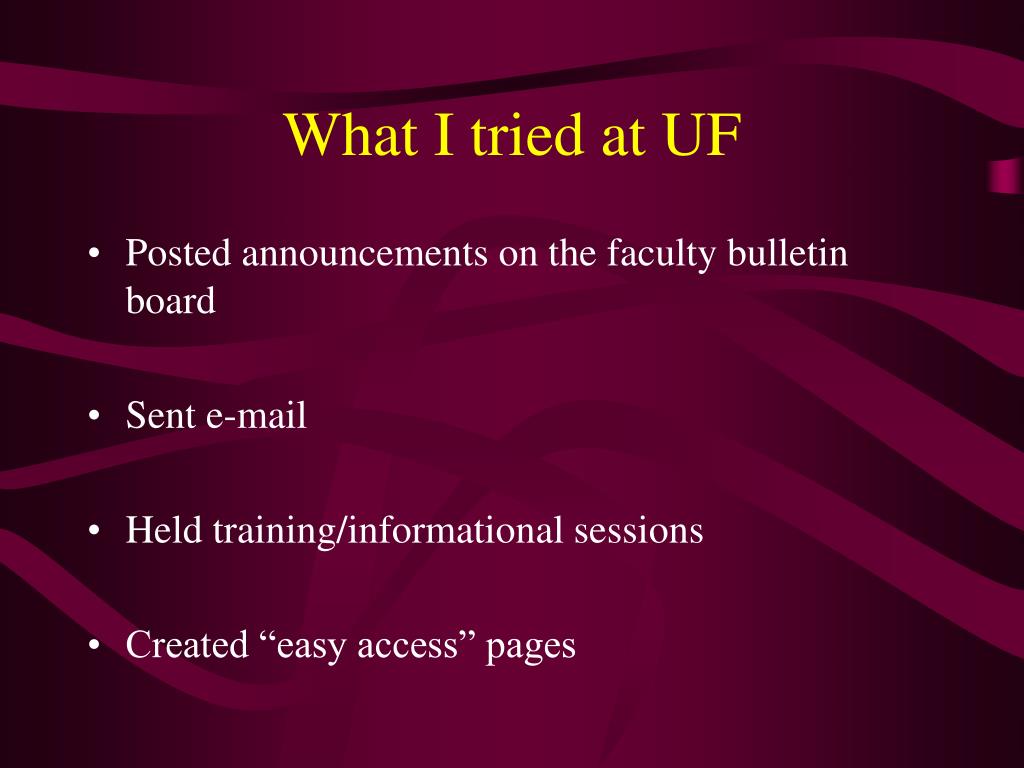 What I tried at UF

• Posted announcements on the faculty bulletin board

• Sent e-mail

• Held training/informational sessions

• Created “easy access” pages